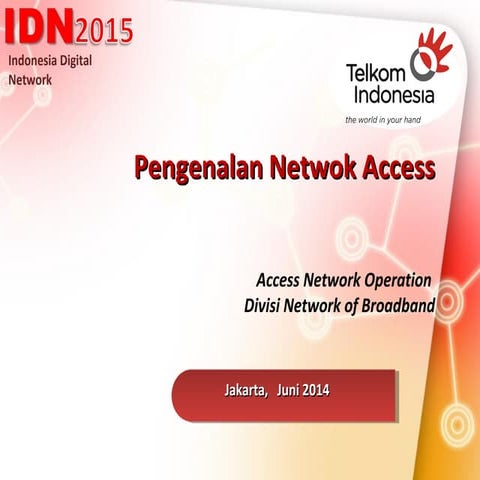 IDN2015
Indonesia Digital Network

Telkom Indonesia
the world in your hand

Pengenalan Netwok Access

Access Network Operation
Divisi Network of Broadband

Jakarta, Juni 2014